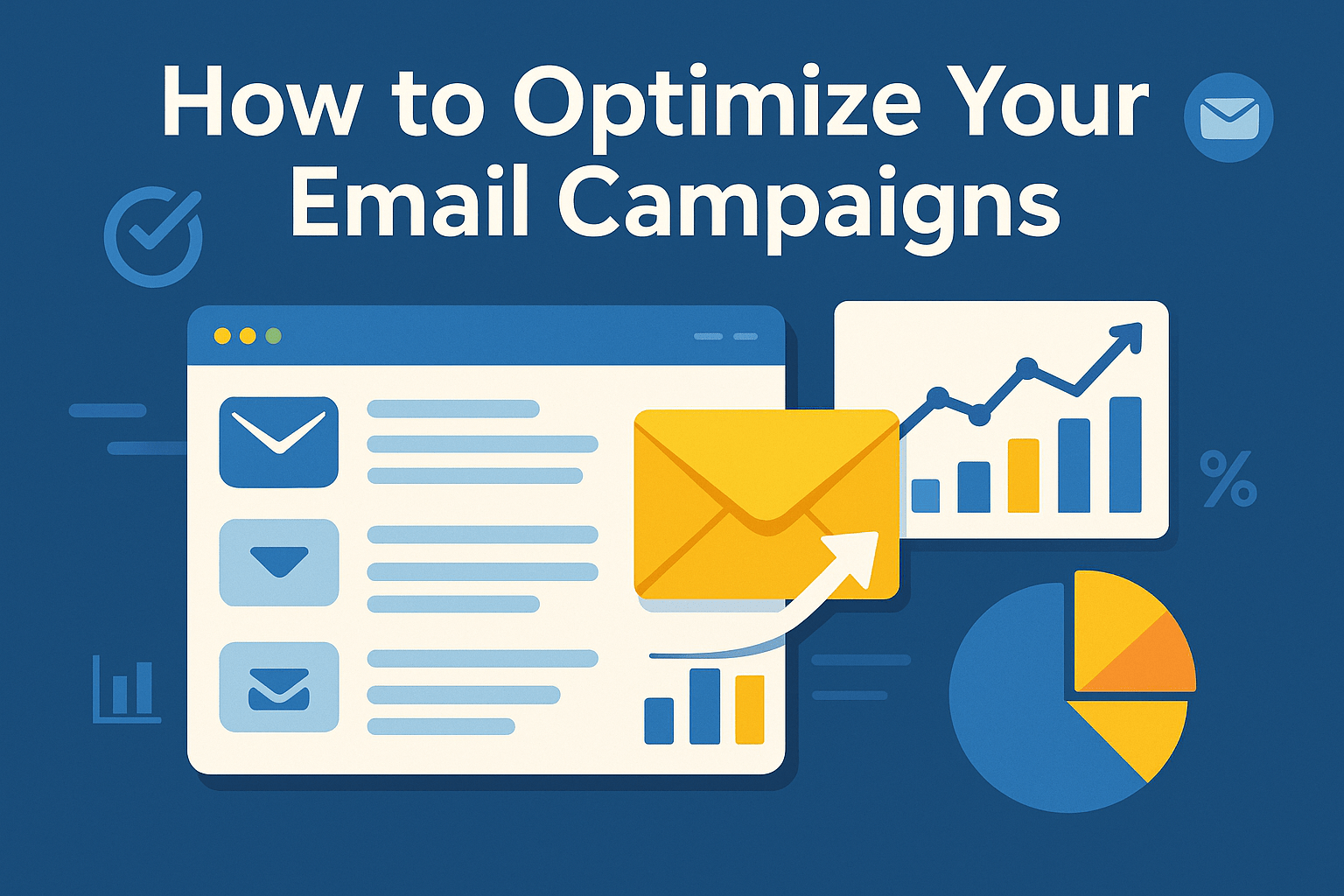 How to Optimize Your Email Campaigns

%